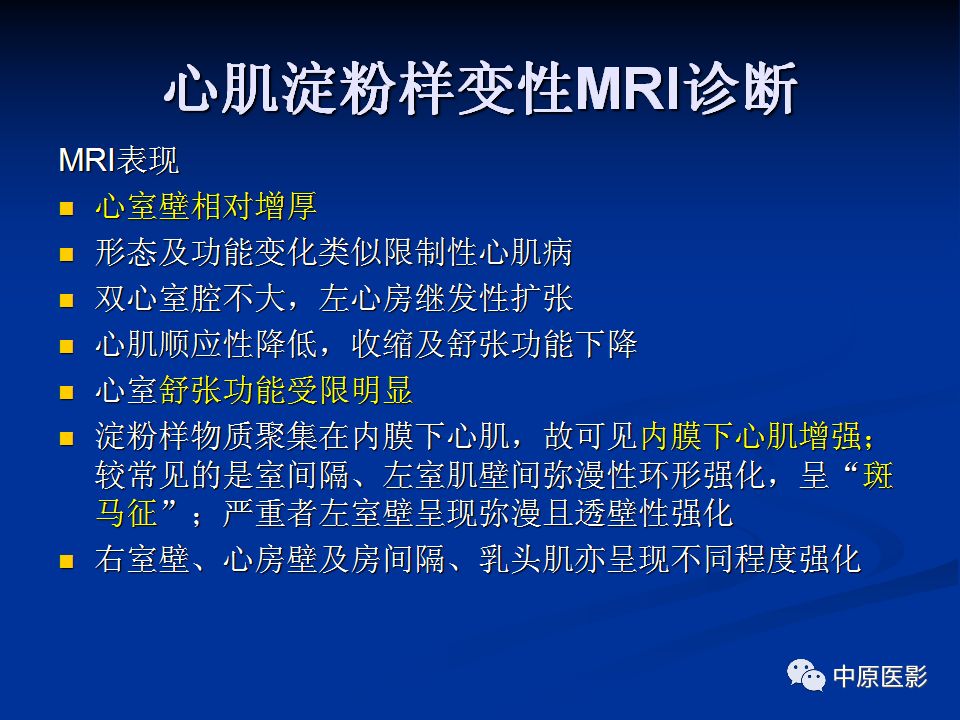 心肌淀粉样变性MRI诊断

MRI表现

- 心室壁相对增厚
- 形态及功能变化类似限制性心肌病
- 双心室腔不大，左心房继发性扩张
- 心肌顺应性降低，收缩及舒张功能下降
- 心室舒张功能受限明显
- 淀粉样物质聚集在内膜下心肌，故可见内膜下心肌增强；较常见的是室间隔、左室肌壁间弥漫性环形强化，呈“斑马征”；严重者左室壁呈现弥漫且透壁性强化
- 右室壁、心房壁及房间隔、乳头肌亦呈现不同程度强化

中原医影